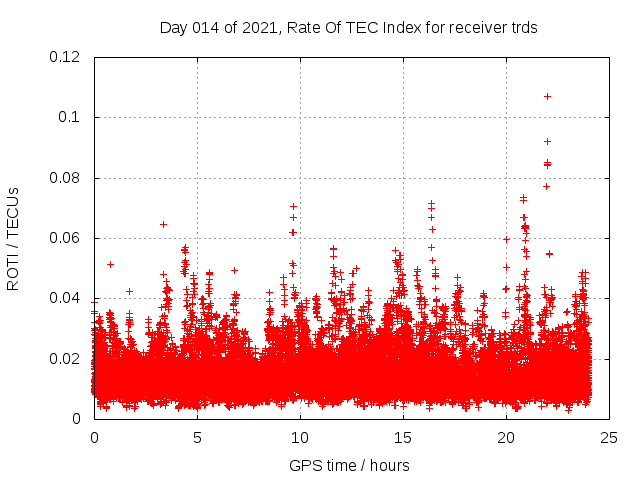 Day 014 of 2021, Rate Of TEC Index for receiver trds

ROTI / TECUs

0.12
0.1
0.08
0.06
0.04
0.02
0

0
5
10
15
20
25

GPS time / hours